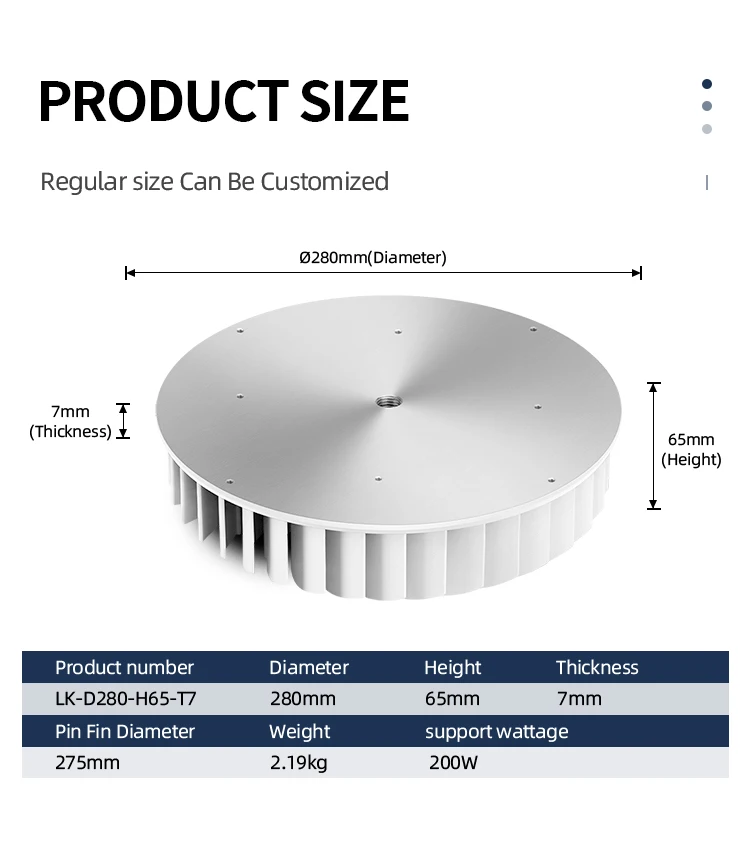 PRODUCT SIZE

Regular size Can Be Customized

Ø280mm(Diameter)

7mm
(Thickness)

65mm
(Height)

| Product number | Diameter | Height | Thickness |
|---|---|---|---|
| LK-D280-H65-T7 | 280mm | 65mm | 7mm |
| Pin Fin Diameter | Weight | support wattage | |
| 275mm | 2.19kg | 200W | |